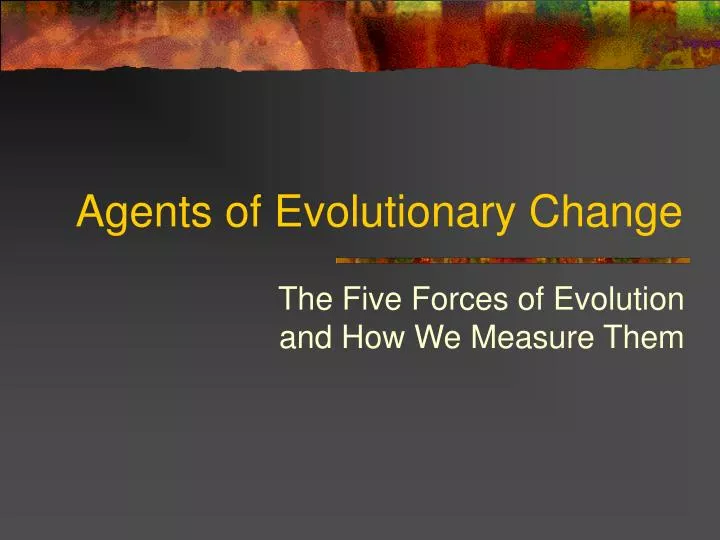 Agents of Evolutionary Change

The Five Forces of Evolution and How We Measure Them